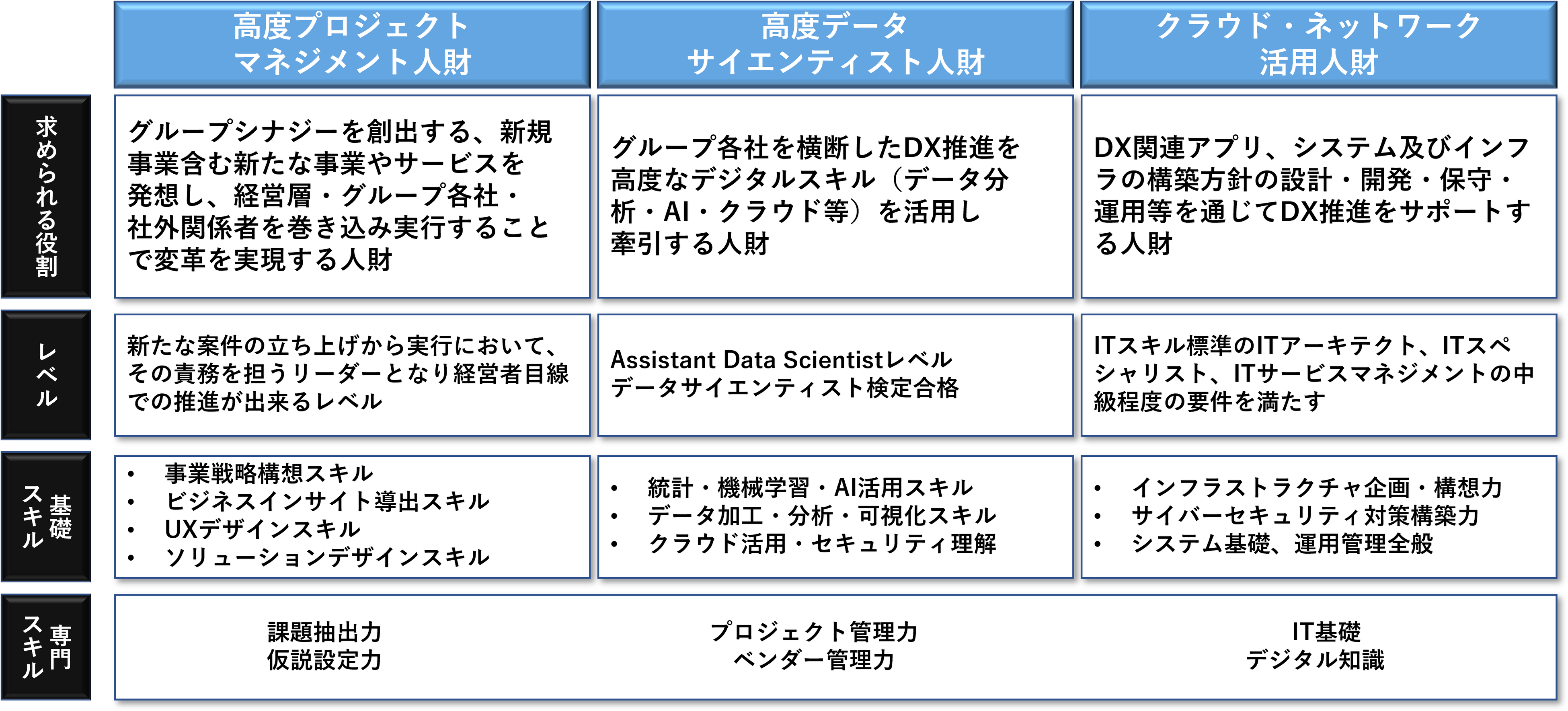 |  | 高度プロジェクトマネジメント人財 | 高度データサイエンティスト人財 | クラウド・ネットワーク活用人財 |
|---|---|---|---|
| 求められる役割 | グループシナジーを創出する、新規事業含む新たな事業やサービスを発想し、経営層・グループ各社・社外関係者を巻き込み実行することで変革を実現する人財 | グループ各社を横断したDX推進を高度なデジタルスキル（データ分析・AI・クラウド等）を活用し牽引する人財 | DX関連アプリ、システム及びインフラの構築方針の設計・開発・保守・運用等を通じてDX推進をサポートする人財 |
| レベル | 新たな案件の立ち上げから実行において、その責務を担うリーダーとなり経営者目線での推進が出来るレベル | Assistant Data Scientistレベル データサイエンティスト検定合格 | ITスキル標準のITアーキテクト、ITスペシャリスト、ITサービスマネジメントの中級程度の要件を満たす |
| 基礎スキル | • 事業戦略構想スキル • ビジネスインサイト導出スキル • UXデザインスキル • ソリューションデザインスキル | • 統計・機械学習・AI活用スキル • データ加工・分析・可視化スキル • クラウド活用・セキュリティ理解 | • インフラストラクチャ企画・構想力 • サイバーセキュリティ対策構築力 • システム基礎、運用管理全般 |
| 専門スキル | 課題抽出力 仮説設定力 | プロジェクト管理力 ベンダー管理力 | IT基礎 デジタル知識 |